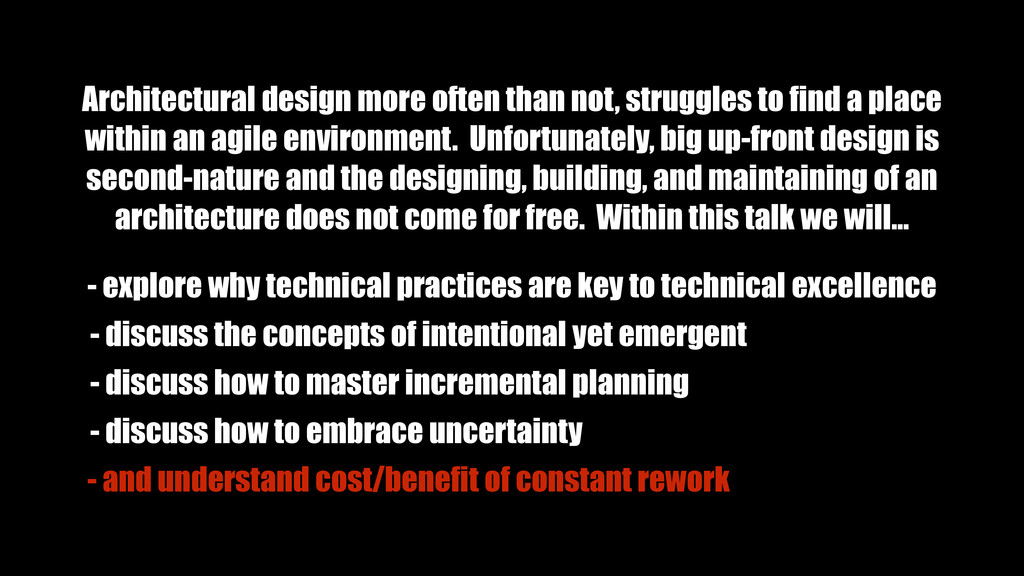 Architectural design more often than not, struggles to find a place within an agile environment. Unfortunately, big up-front design is second-nature and the designing, building, and maintaining of an architecture does not come for free. Within this talk we will…

- explore why technical practices are key to technical excellence
- discuss the concepts of intentional yet emergent
- discuss how to master incremental planning
- discuss how to embrace uncertainty
- and understand cost/benefit of constant rework